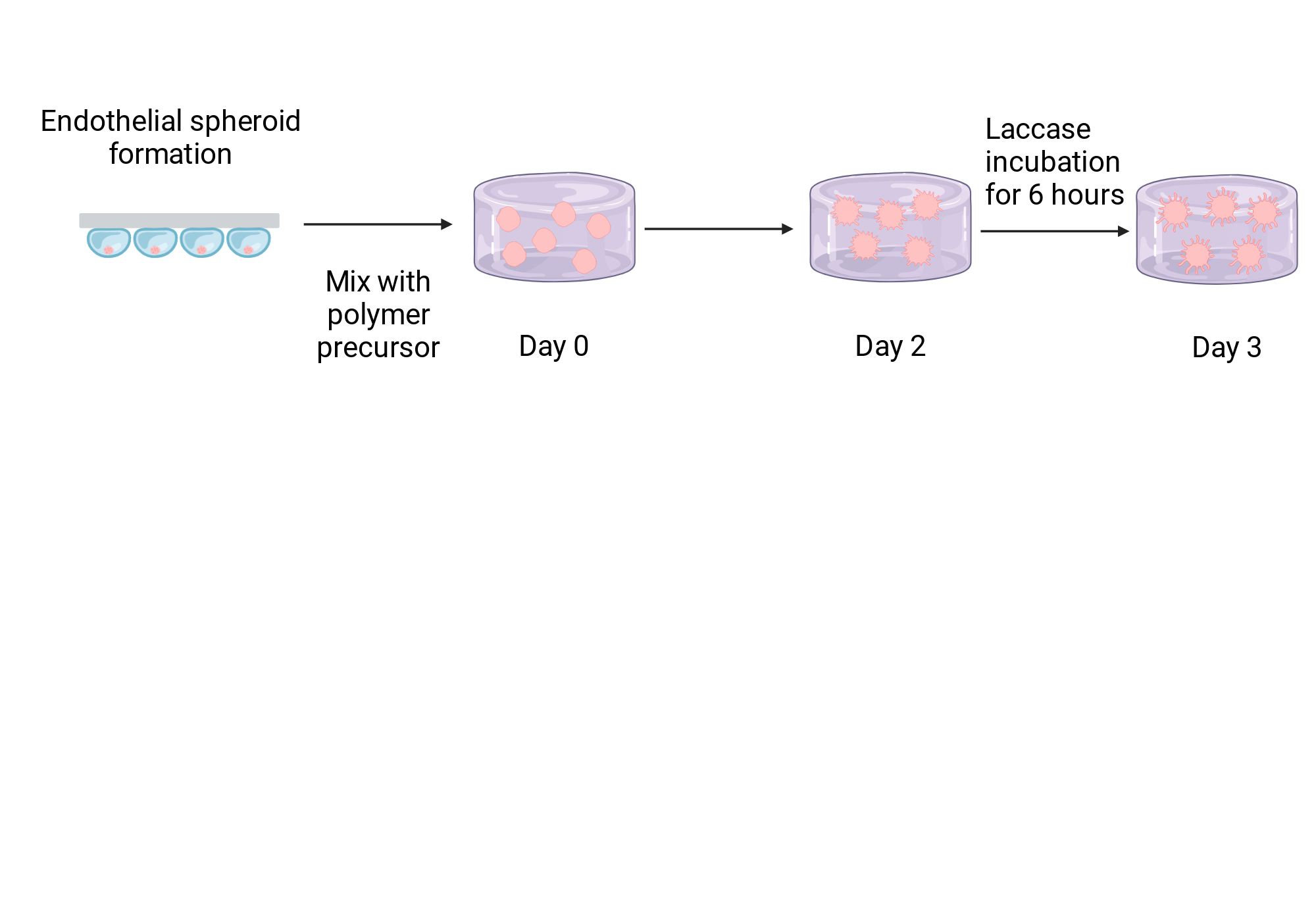 Endothelial spheroid formation

Mix with polymer precursor

Day 0

Day 2

Laccase incubation for 6 hours

Day 3